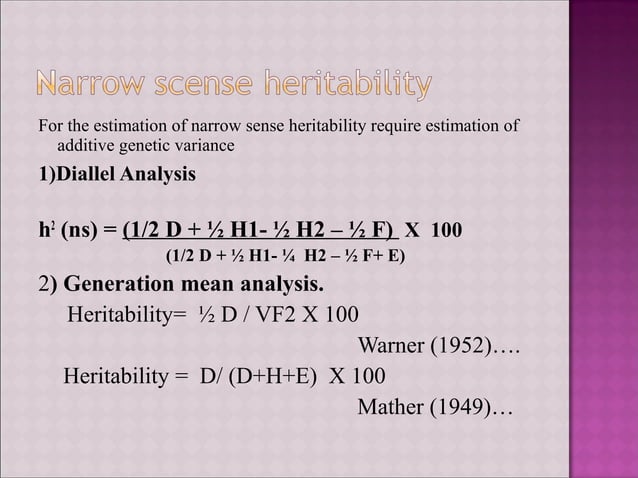 Narrow scense heritability

For the estimation of narrow sense heritability require estimation of additive genetic variance

1)Diallel Analysis

h² (ns) = (1/2 D + ½ H1- ½ H2 – ½ F) X 100
(1/2 D + ½ H1- ¼ H2 – ½ F+ E)

2) Generation mean analysis.

Heritability= ½ D / VF2 X 100

Warner (1952)….

Heritability = D/ (D+H+E) X 100

Mather (1949)…